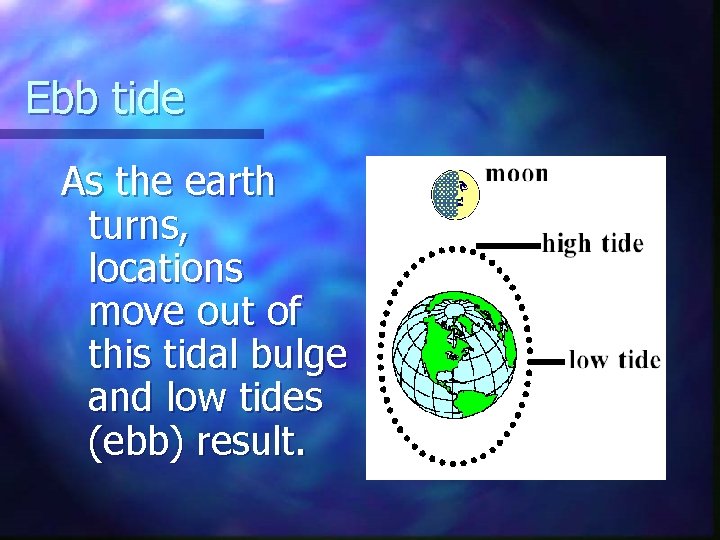 Ebb tide

As the earth turns, locations move out of this tidal bulge and low tides (ebb) result.

moon

high tide

low tide